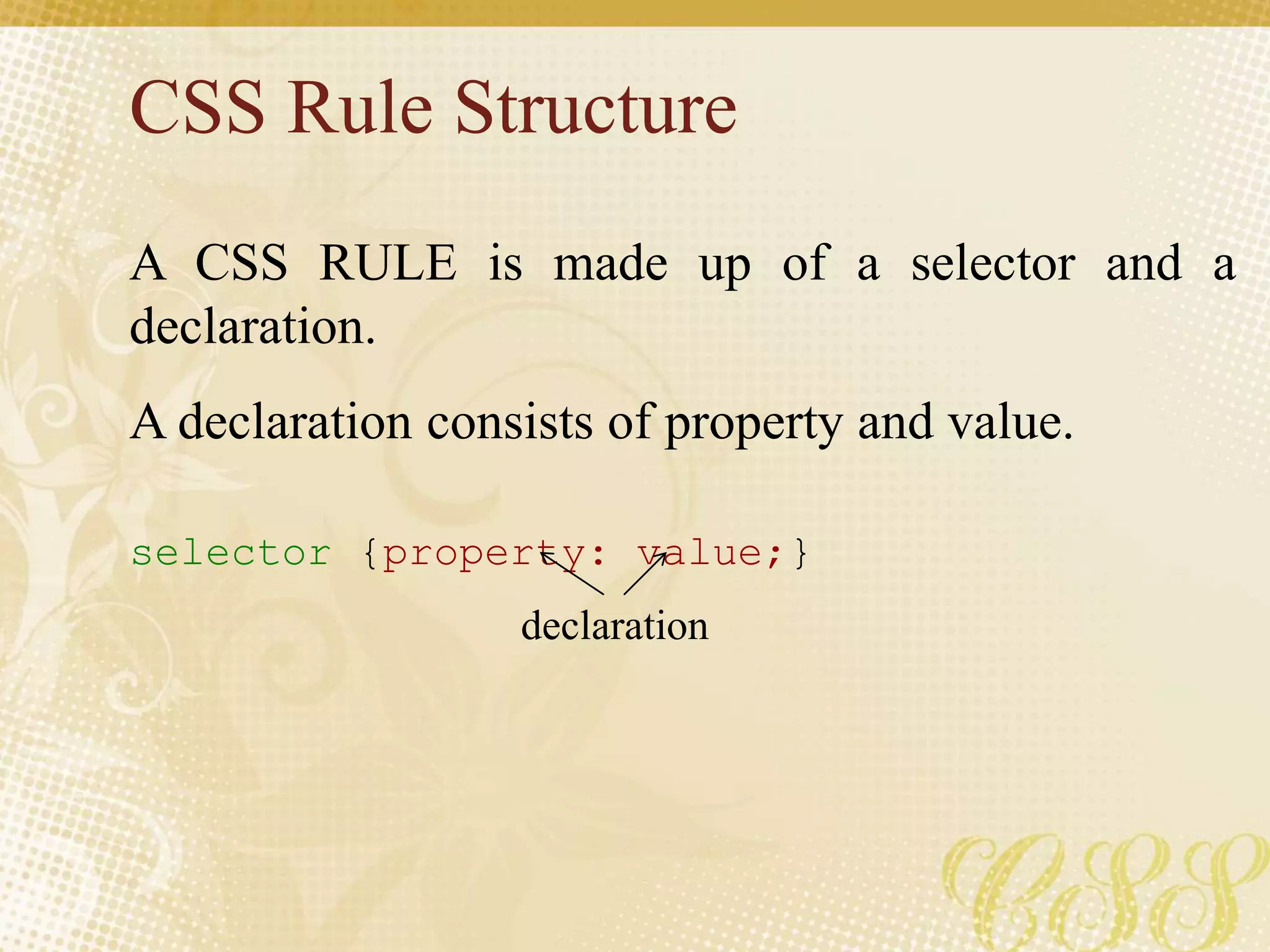 CSS Rule Structure

A CSS RULE is made up of a selector and a declaration.

A declaration consists of property and value.

selector {property: value;}

declaration

CSS